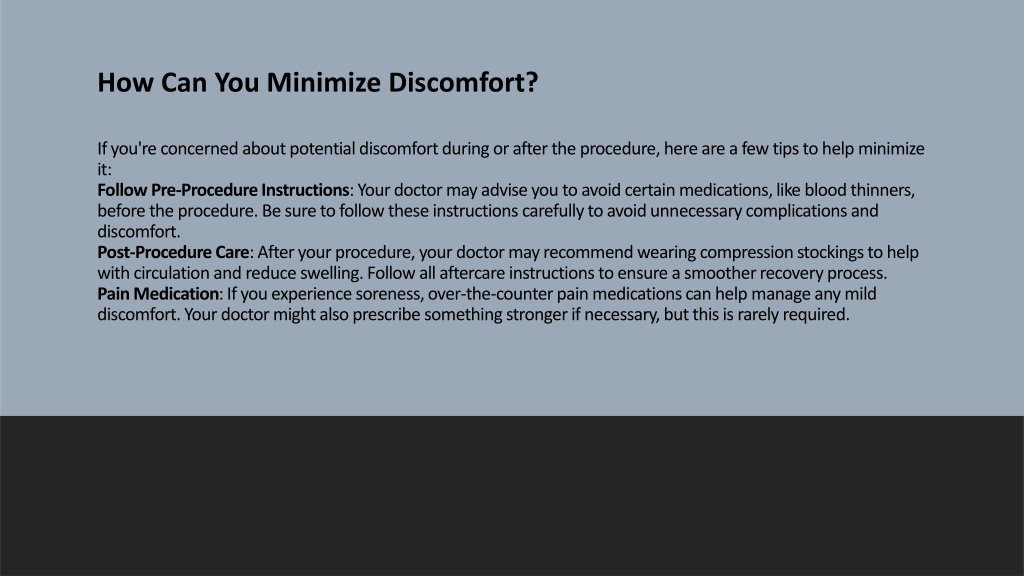 How Can You Minimize Discomfort?

If you're concerned about potential discomfort during or after the procedure, here are a few tips to help minimize it:

Follow Pre-Procedure Instructions: Your doctor may advise you to avoid certain medications, like blood thinners, before the procedure. Be sure to follow these instructions carefully to avoid unnecessary complications and discomfort.

Post-Procedure Care: After your procedure, your doctor may recommend wearing compression stockings to help with circulation and reduce swelling. Follow all aftercare instructions to ensure a smoother recovery process.

Pain Medication: If you experience soreness, over-the-counter pain medications can help manage any mild discomfort. Your doctor might also prescribe something stronger if necessary, but this is rarely required.